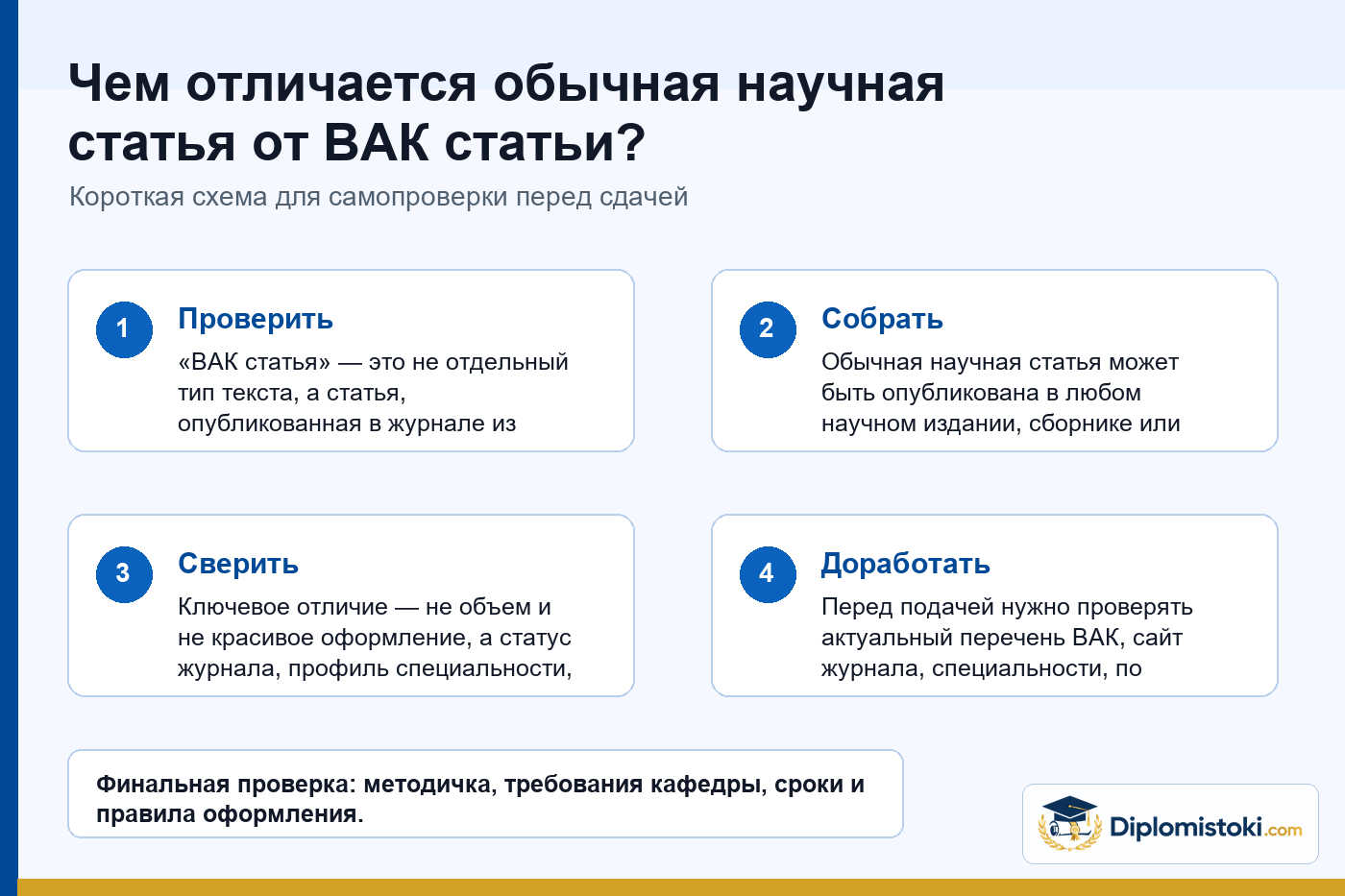 Чем отличается обычная научная статья от ВАК статьи?

Короткая схема для самопроверки перед сдачей

1

Проверить

«ВАК статья» — это не отдельный тип текста, а статья, опубликованная в журнале из

2

Собрать

Обычная научная статья может быть опубликована в любом научном издании, сборнике или

3

Сверить

Ключевое отличие — не объем и не красивое оформление, а статус журнала, профиль специальности,

4

Доработать

Перед подачей нужно проверять актуальный перечень ВАК, сайт журнала, специальности, по

Финальная проверка: методичка, требования кафедры, сроки и правила оформления.

Diplomistoki.com